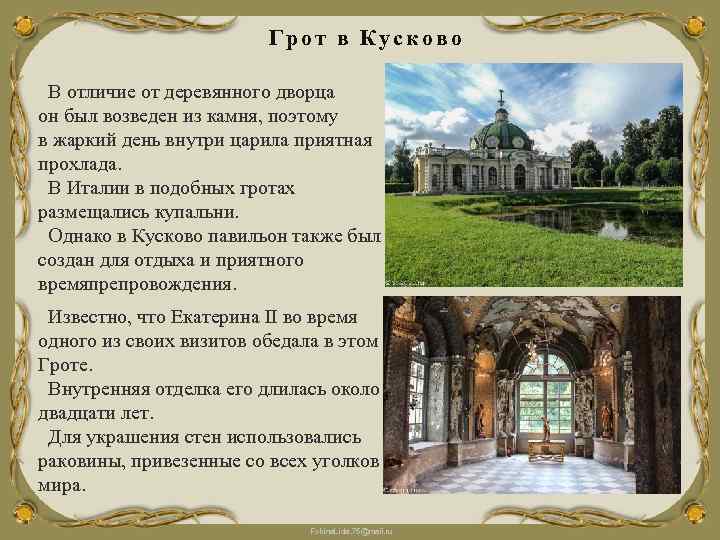 Грот в Кусково

В отличие от деревянного дворца он был возведен из камня, поэтому в жаркий день внутри царила приятная прохлада.
В Италии в подобных гротах размещались купальни.
Однако в Кусково павильон также был создан для отдыха и приятного времяпрепровождения.

Известно, что Екатерина II во время одного из своих визитов обедала в этом Гроте.
Внутренняя отделка его длилась около двадцати лет.
Для украшения стен использовались раковины, привезенные со всех уголков мира.

FokinaLida.75@mail.ru